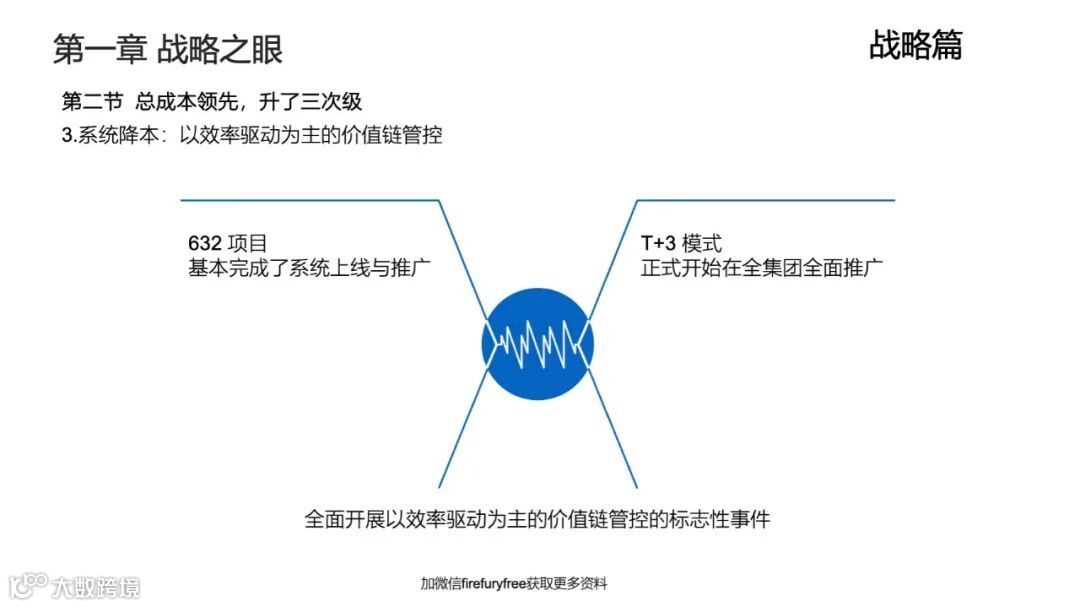 第一章 战略之眼

战略篇

第二节 总成本领先，升了三次级

3.系统降本：以效率驱动为主的价值链管控

632 项目
基本完成了系统上线与推广

T+3 模式
正式开始在全集团全面推广

全面开展以效率驱动为主的价值链管控的标志性事件

大数跨境

加微信firefuryfree获取更多资料